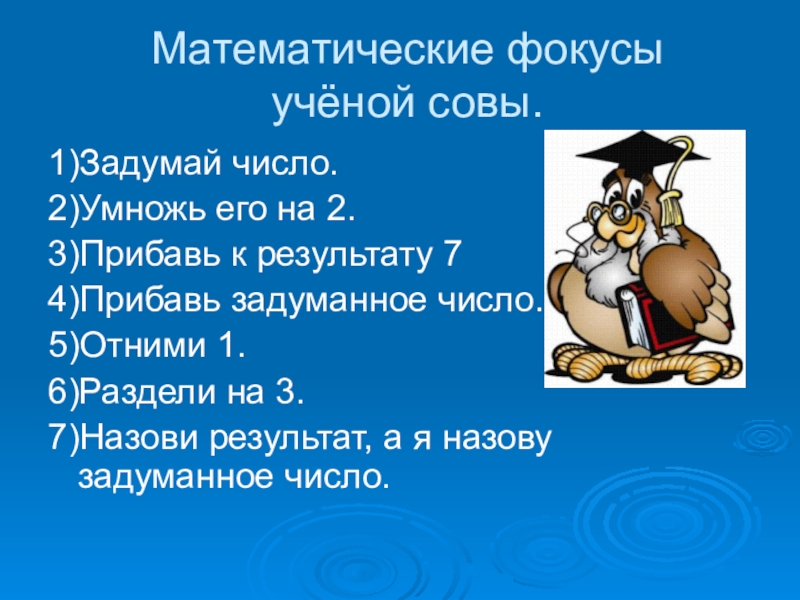 Математические фокусы учёной совы.

1)Задумай число.

2)Умножь его на 2.

3)Прибавь к результату 7

4)Прибавь задуманное число.

5)Отними 1.

6)Раздели на 3.

7)Назови результат, а я назову задуманное число.